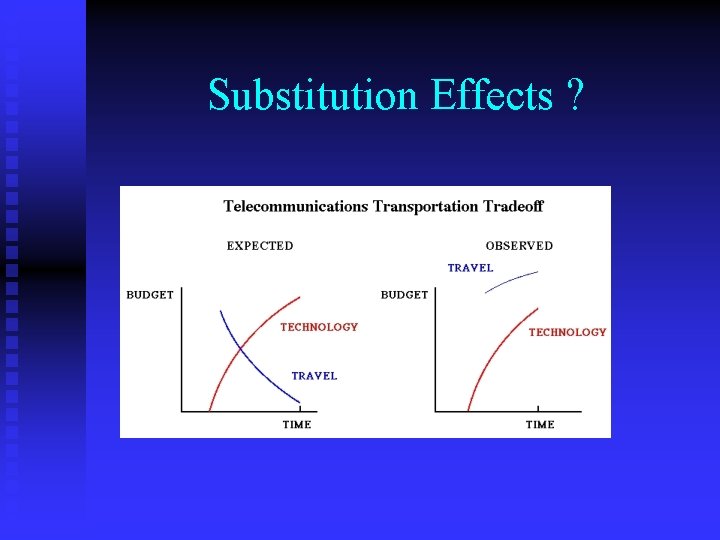 Substitution Effects ?

Telecommunications Transportation Tradeoff

EXPECTED

BUDGET

TECHNOLOGY

TRAVEL

TIME

OBSERVED

TRAVEL

BUDGET

TECHNOLOGY

TIME